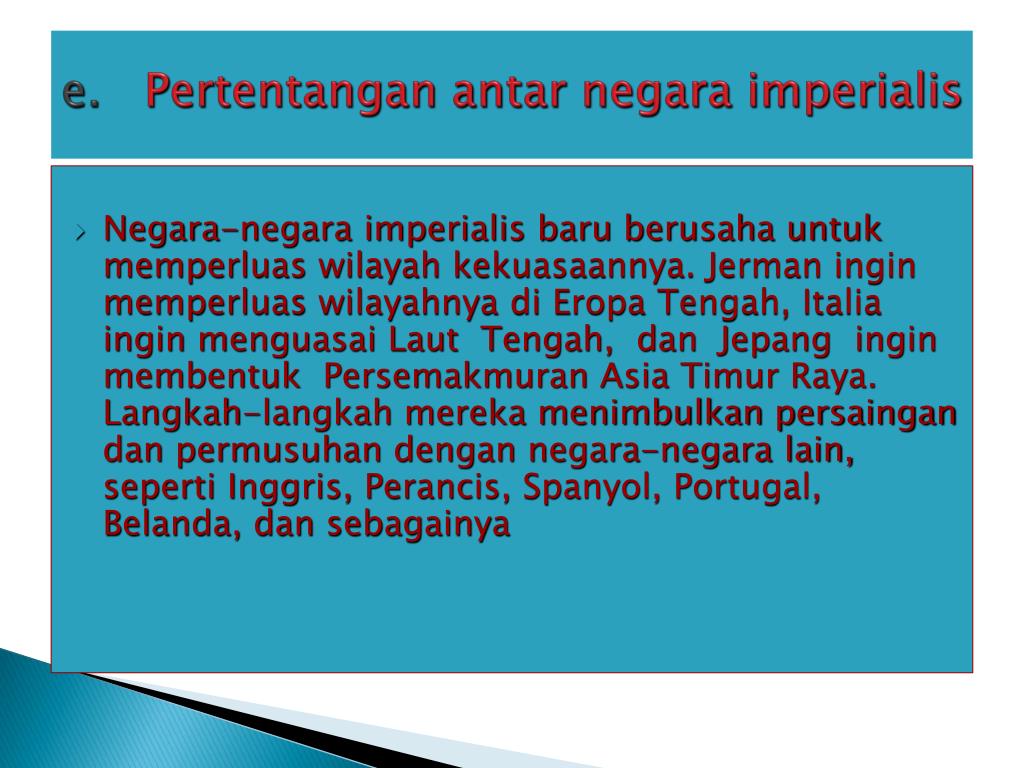 e. Pertentangan antar negara imperialis

› Negara-negara imperialis baru berusaha untuk memperluas wilayah kekuasaannya. Jerman ingin memperluas wilayahnya di Eropa Tengah, Italia ingin menguasai Laut Tengah, dan Jepang ingin membentuk Persemakmuran Asia Timur Raya. Langkah-langkah mereka menimbulkan persaingan dan permusuhan dengan negara-negara lain, seperti Inggris, Perancis, Spanyol, Portugal, Belanda, dan sebagainya